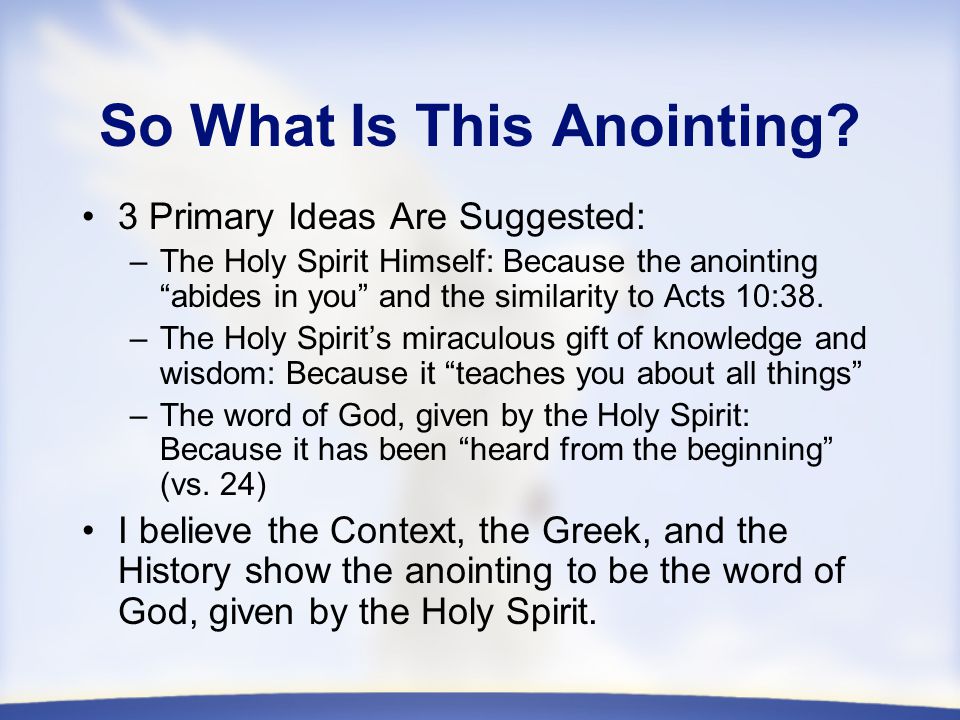 So What Is This Anointing?

• 3 Primary Ideas Are Suggested:
 – The Holy Spirit Himself: Because the anointing “abides in you” and the similarity to Acts 10:38.
 – The Holy Spirit’s miraculous gift of knowledge and wisdom: Because it “teaches you about all things”
 – The word of God, given by the Holy Spirit: Because it has been “heard from the beginning” (vs. 24)

• I believe the Context, the Greek, and the History show the anointing to be the word of God, given by the Holy Spirit.